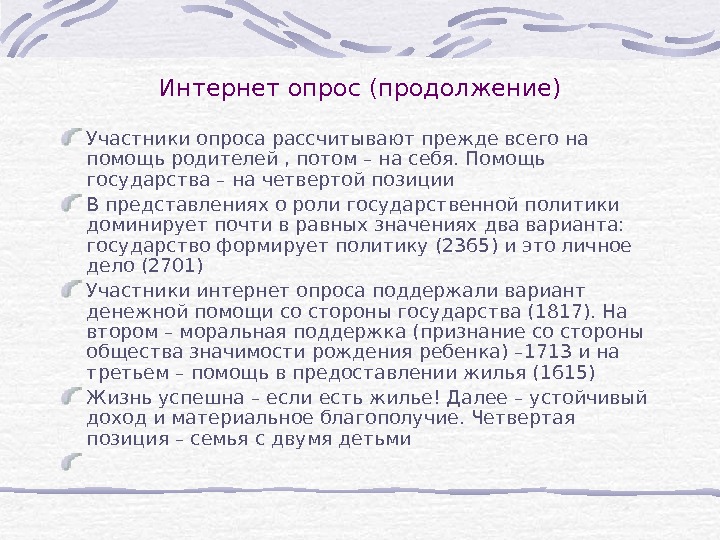 Интернет опрос (продолжение)

Участники опроса рассчитывают прежде всего на помощь родителей , потом – на себя. Помощь государства – на четвертой позиции

В представлениях о роли государственной политики доминирует почти в равных значениях два варианта: государство формирует политику (2365) и это личное дело (2701)

Участники интернет опроса поддержали вариант денежной помощи со стороны государства (1817). На втором – моральная поддержка (признание со стороны общества значимости рождения ребенка) –1713 и на третьем – помощь в предоставлении жилья (1615)

Жизнь успешна – если есть жилье! Далее – устойчивый доход и материальное благополучие. Четвертая позиция – семья с двумя детьми